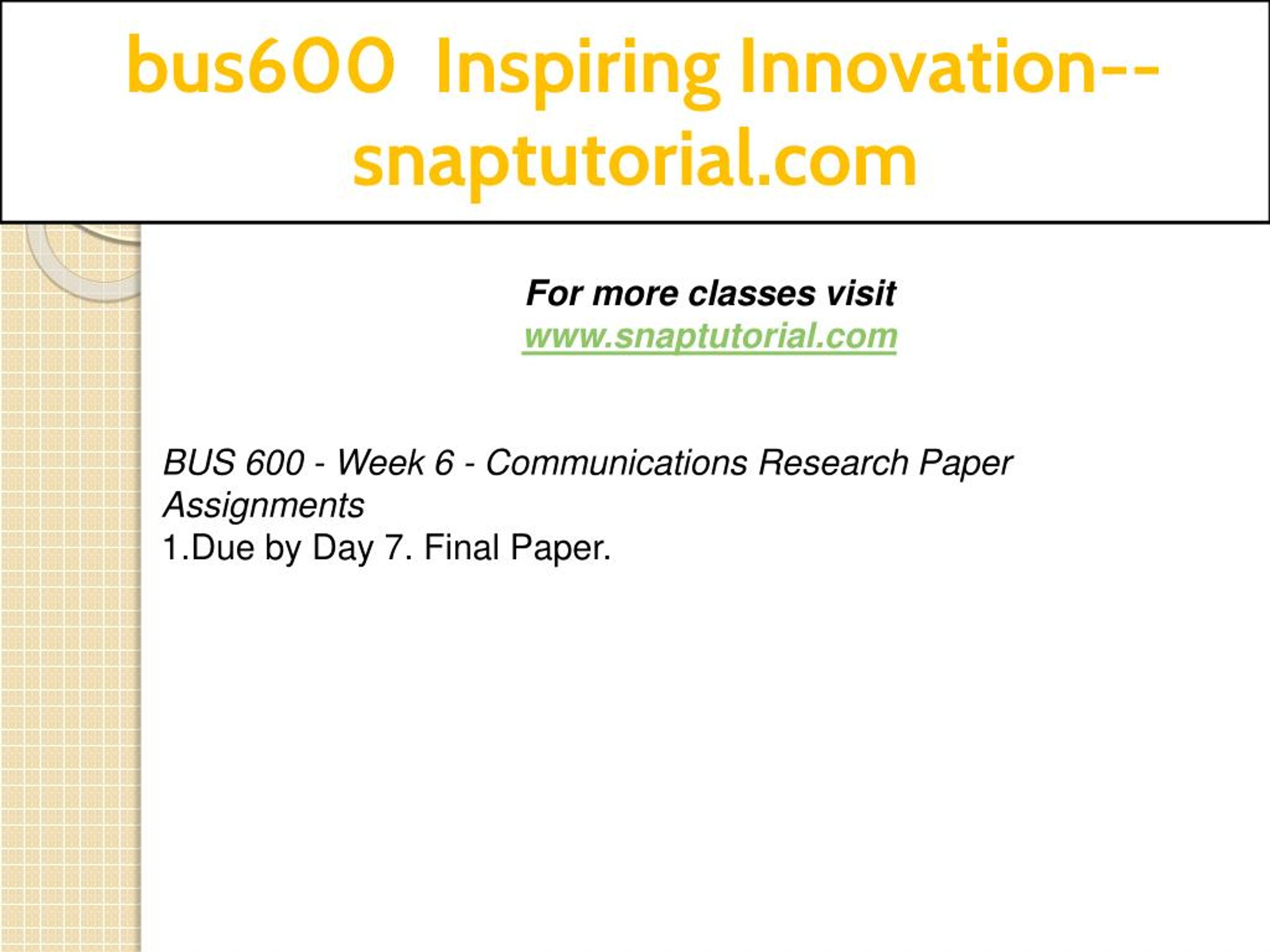 bus600 Inspiring Innovation--snaptutorial.com

For more classes visit
www.snaptutorial.com

BUS 600 - Week 6 - Communications Research Paper Assignments
1.Due by Day 7. Final Paper.